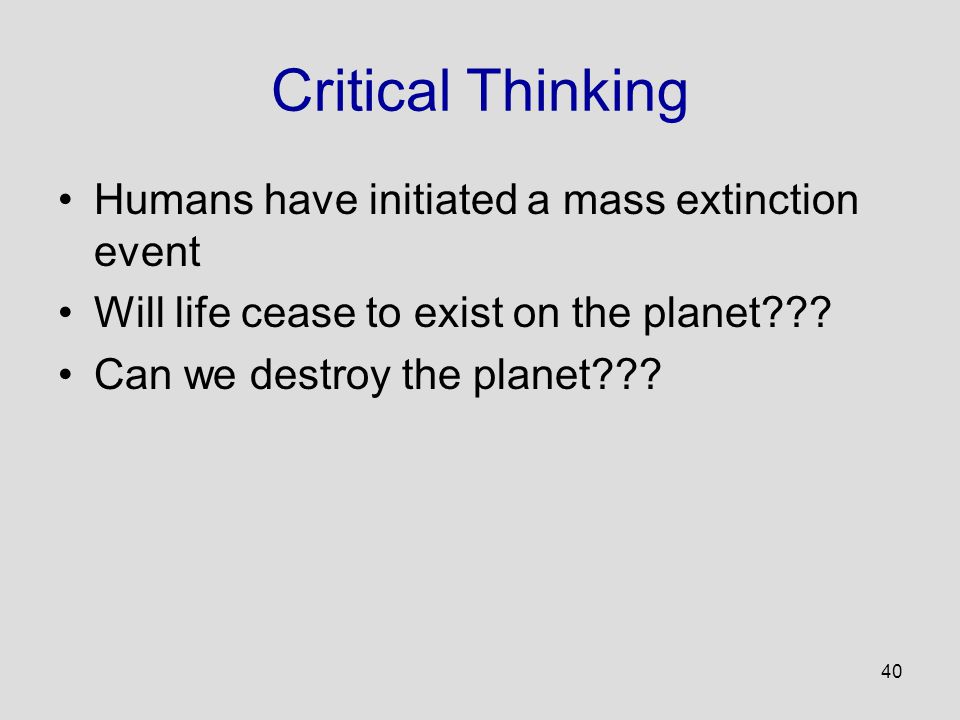 Critical Thinking

• Humans have initiated a mass extinction event
• Will life cease to exist on the planet???
• Can we destroy the planet???

40